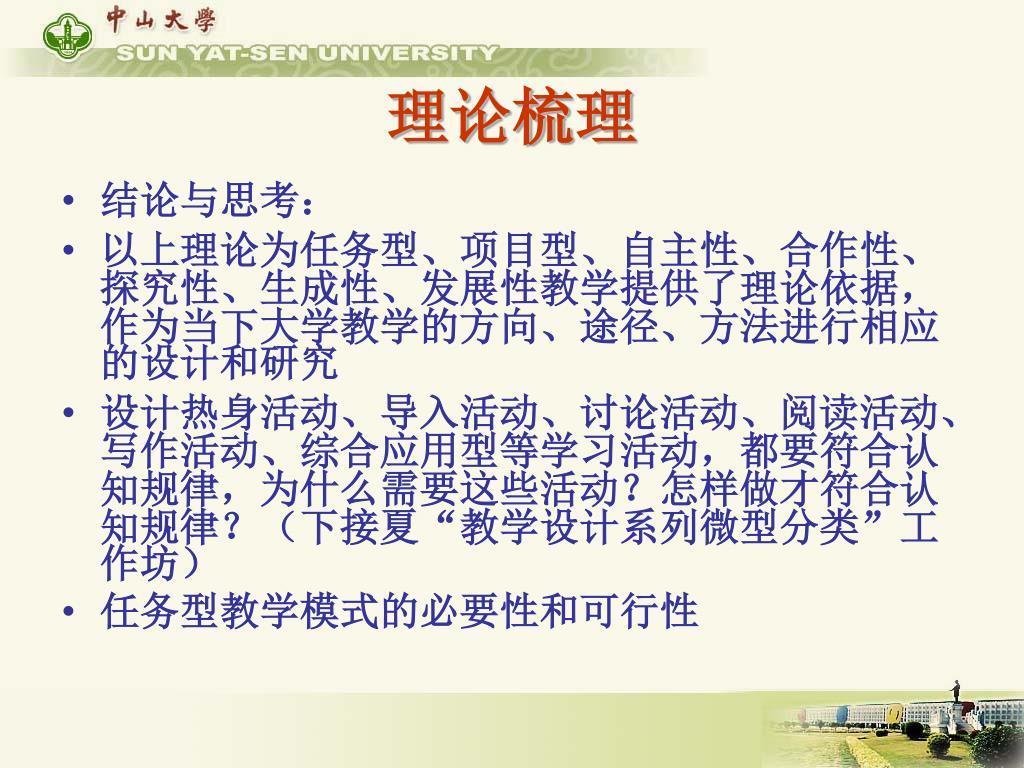 中山大學
SUN YAT-SEN UNIVERSITY

理论梳理

• 结论与思考：
• 以上理论为任务型、项目型、自主性、合作性、探究性、生成性、发展性教学提供了理论依据，作为当下大学教学的方向、途径、方法进行相应的设计和研究
• 设计热身活动、导入活动、讨论活动、阅读活动、写作活动、综合应用型等学习活动，都要符合认知规律，为什么需要这些活动？怎样做才符合认知规律？（下接夏“教学设计系列微型分类”工作坊）
• 任务型教学模式的必要性和可行性